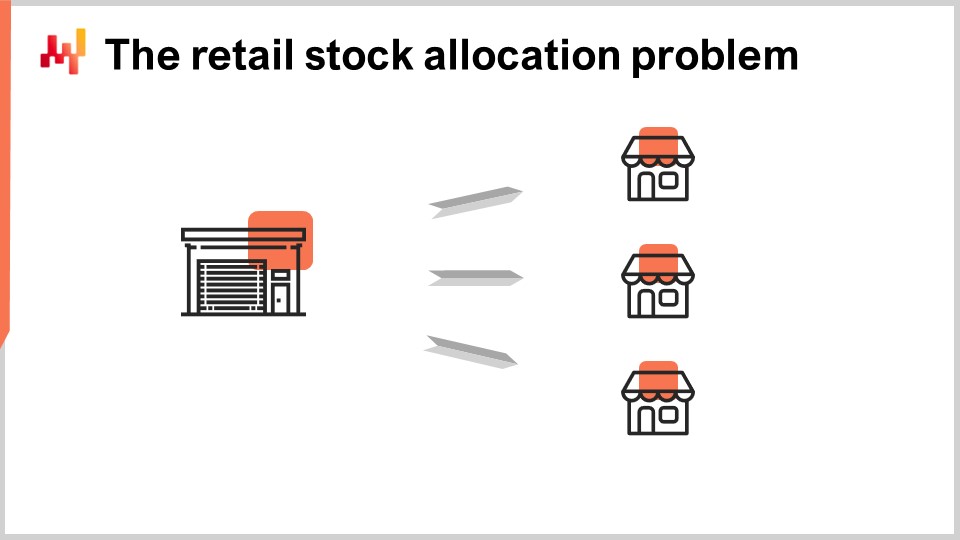 The retail stock allocation problem